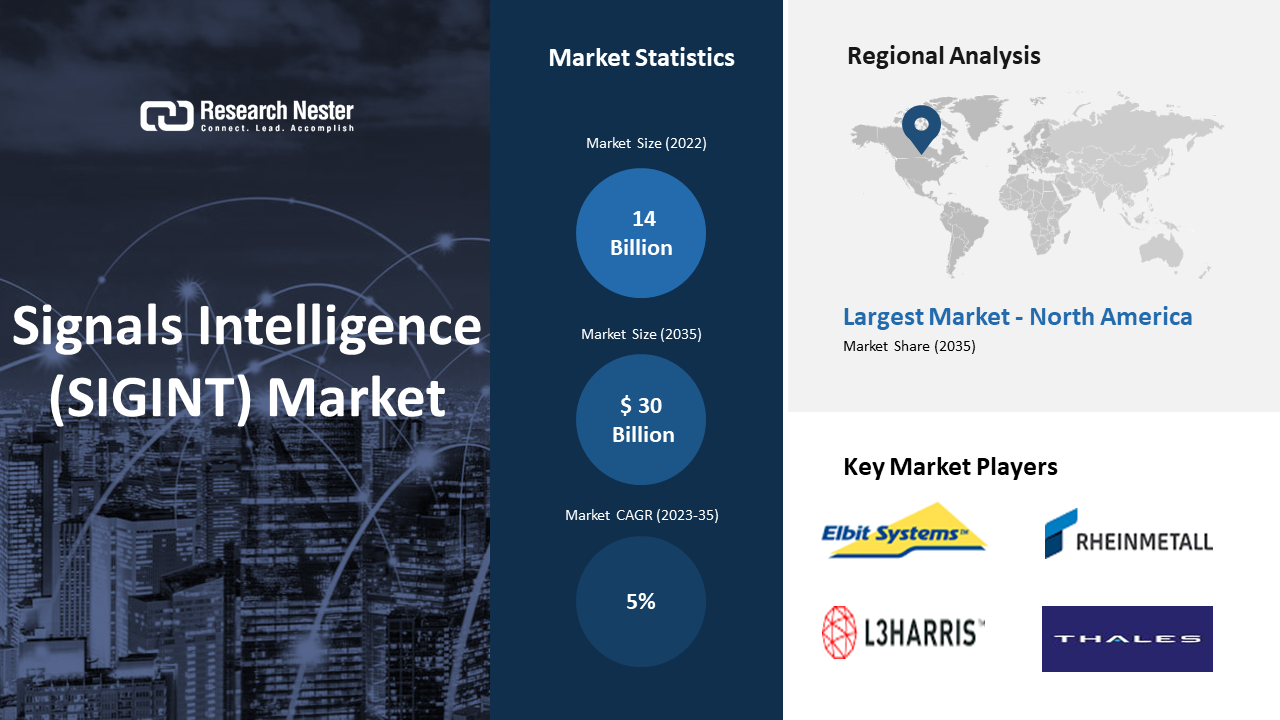 Research Nester
Connect. Lead. Accomplish

Signals Intelligence (SIGINT) Market

Market Statistics

Market Size (2022)

14 Billion

Market Size (2035)

$ 30 Billion

Market CAGR (2023-35)

5%

Regional Analysis

Largest Market - North America

Market Share (2035)

Key Market Players

Elbit Systems™

RHEINMETALL

L3HARRIS™

THALES